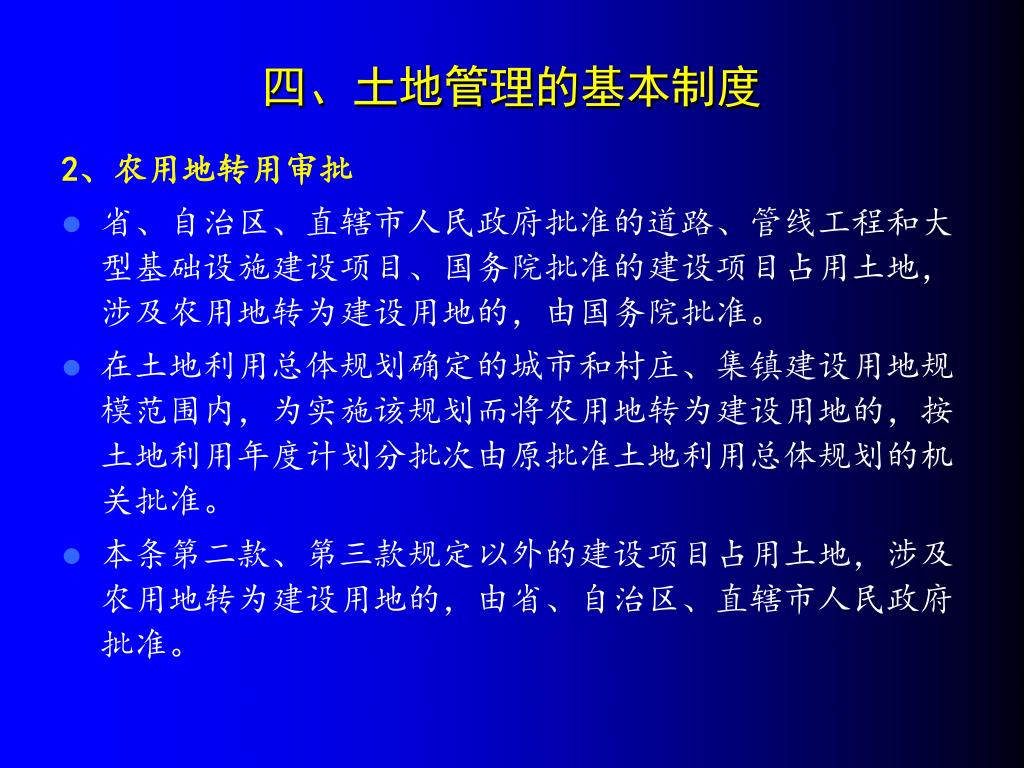 四、土地管理的基本制度

2、农用地转用审批

省、自治区、直辖市人民政府批准的道路、管线工程和大型基础设施建设项目、国务院批准的建设项目占用土地，涉及农用地转为建设用地的，由国务院批准。

在土地利用总体规划确定的城市和村庄、集镇建设用地规模范围内，为实施该规划而将农用地转为建设用地的，按土地利用年度计划分批次由原批准土地利用总体规划的机关批准。

本条第二款、第三款规定以外的建设项目占用土地，涉及农用地转为建设用地的，由省、自治区、直辖市人民政府批准。